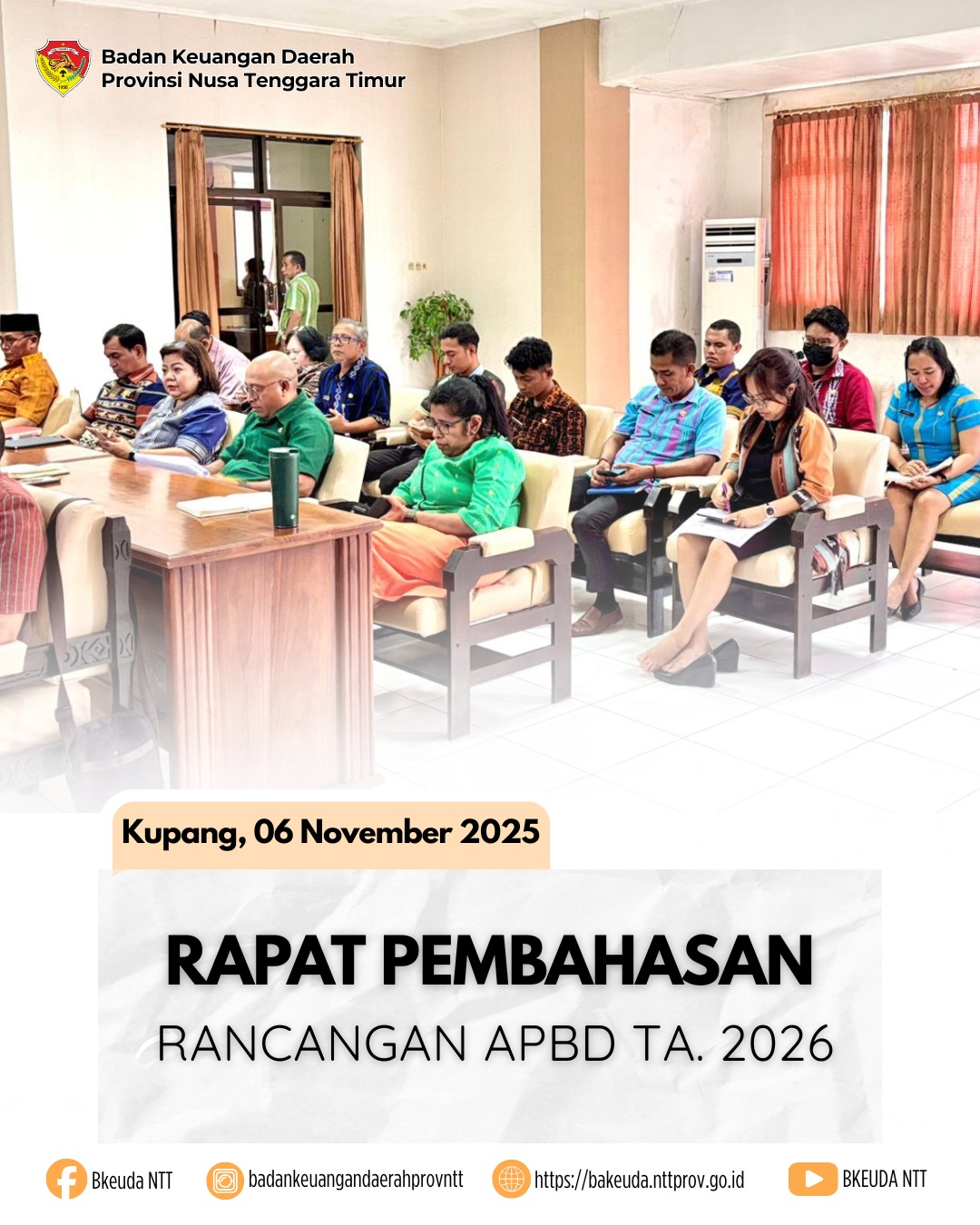 Badan Keuangan Daerah
Provinsi Nusa Tenggara Timur

Kupang, 06 November 2025

RAPAT PEMBAHASAN
RANCANGAN APBD TA. 2026

Bkeuda NTT
badankeuangandaerahprovntt
https://bakeuda.nttprov.go.id
BKEUDA NTT